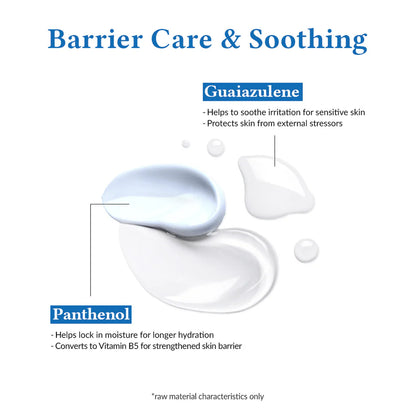 Barrier Care & Soothing

Guaiazulene

- Helps to soothe irritation for sensitive skin
- Protects skin from external stressors

Panthenol

- Helps lock in moisture for longer hydration
- Converts to Vitamin B5 for strengthened skin barrier

*raw material characteristics only